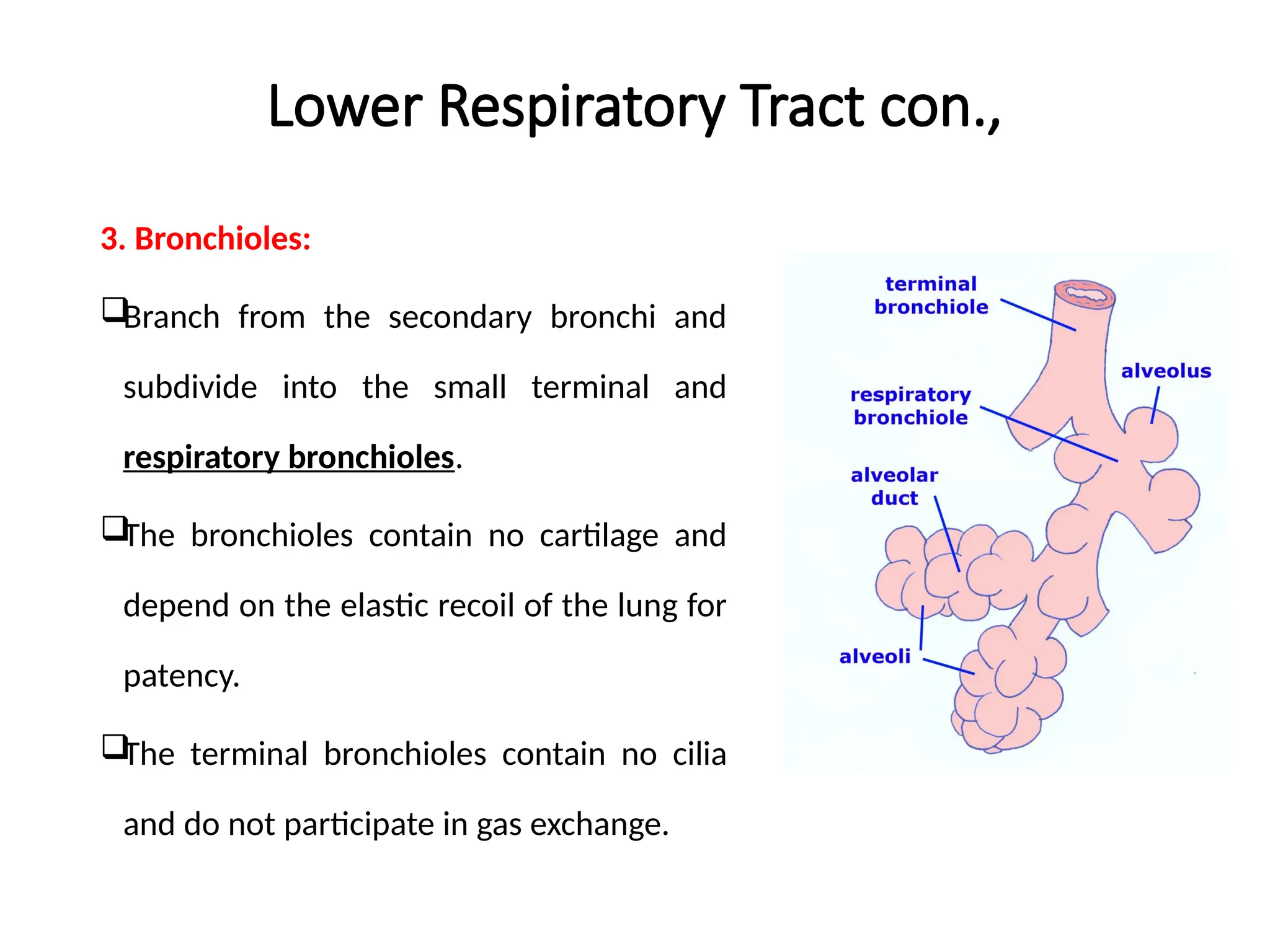 Lower Respiratory Tract con.,

3. Bronchioles:

❑Branch from the secondary bronchi and subdivide into the small terminal and respiratory bronchioles.

❑The bronchioles contain no cartilage and depend on the elastic recoil of the lung for patency.

❑The terminal bronchioles contain no cilia and do not participate in gas exchange.

terminal bronchiole

alveolus

respiratory bronchiole

alveolar duct

alveoli